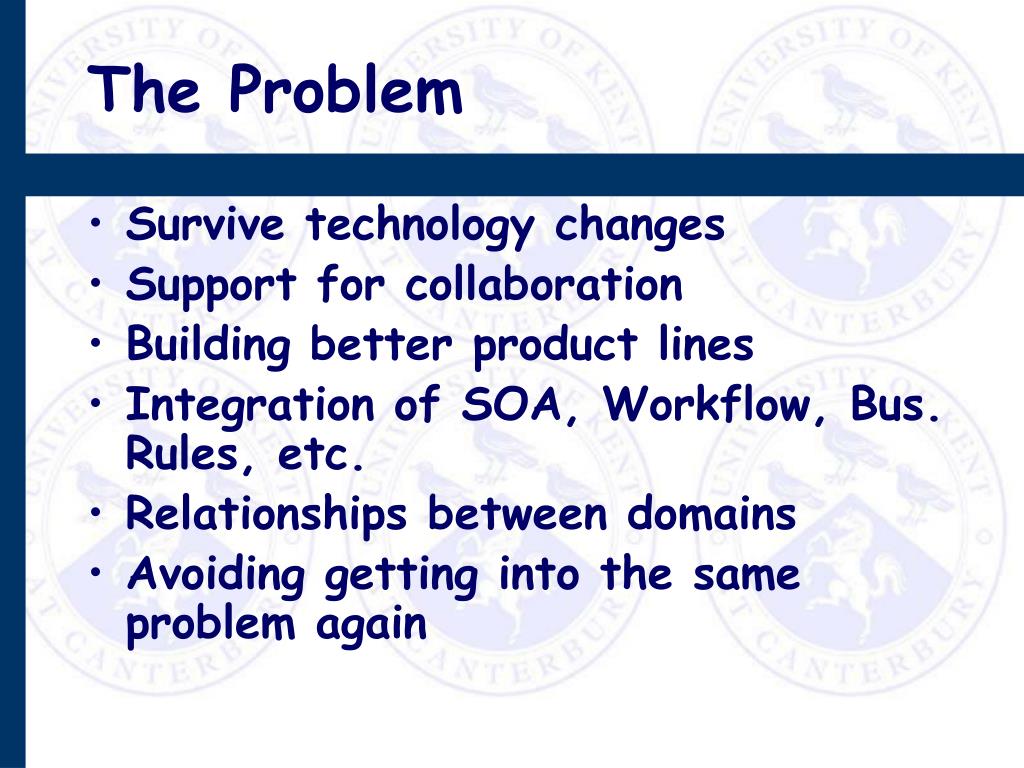 The Problem

• Survive technology changes
• Support for collaboration
• Building better product lines
• Integration of SOA, Workflow, Bus. Rules, etc.
• Relationships between domains
• Avoiding getting into the same problem again